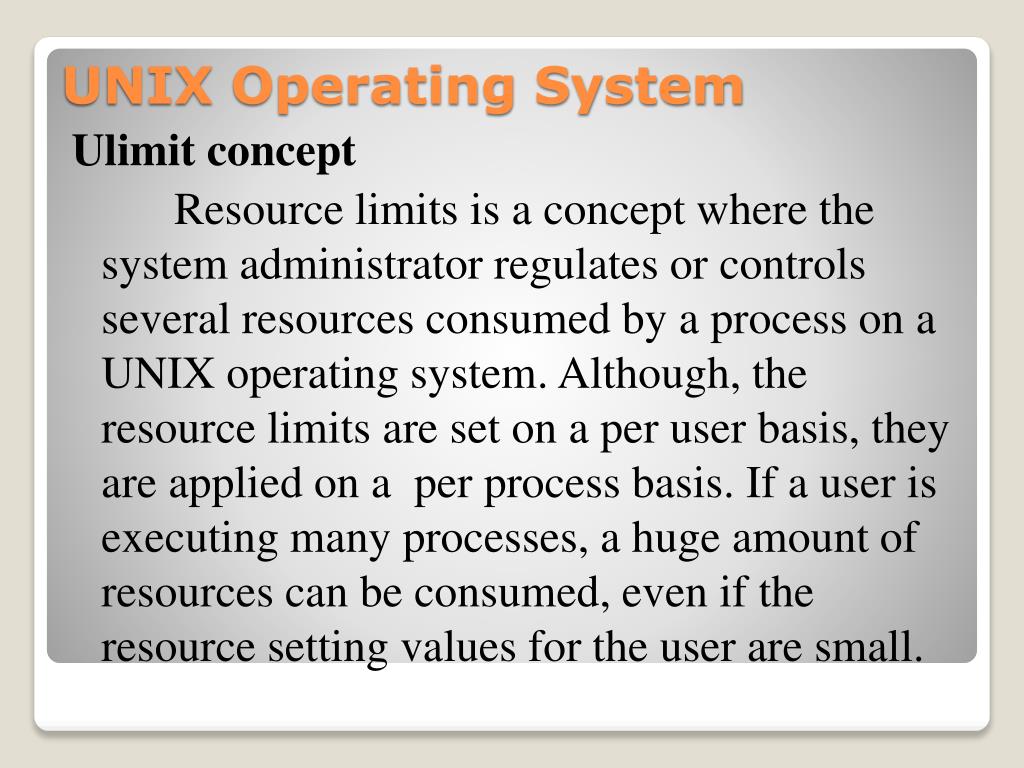 UNIX Operating System

Ulimit concept

Resource limits is a concept where the system administrator regulates or controls several resources consumed by a process on a UNIX operating system. Although, the resource limits are set on a per user basis, they are applied on a per process basis. If a user is executing many processes, a huge amount of resources can be consumed, even if the resource setting values for the user are small.